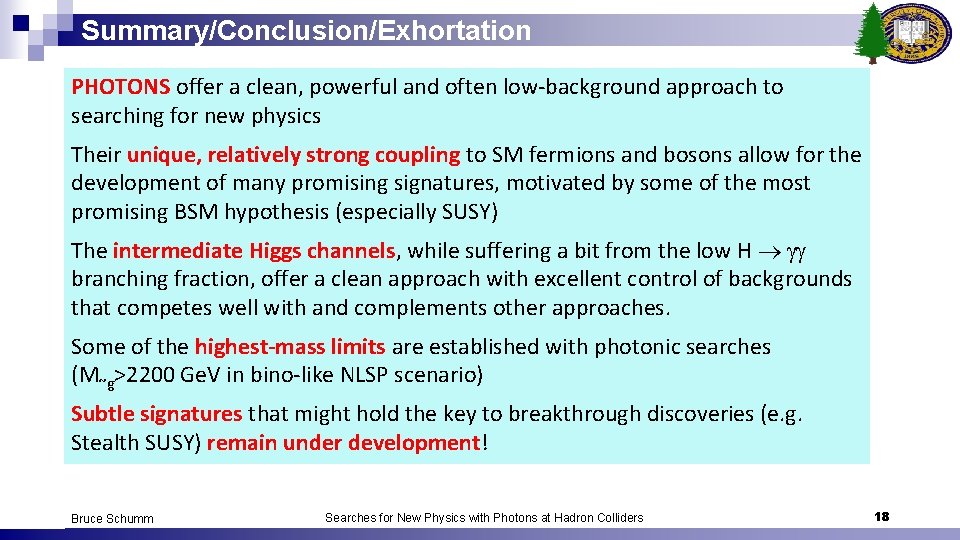 Summary/Conclusion/Exhortation

PHOTONS offer a clean, powerful and often low-background approach to searching for new physics

Their unique, relatively strong coupling to SM fermions and bosons allow for the development of many promising signatures, motivated by some of the most promising BSM hypothesis (especially SUSY)

The intermediate Higgs channels, while suffering a bit from the low H $\rightarrow \gamma\gamma$ branching fraction, offer a clean approach with excellent control of backgrounds that competes well with and complements other approaches.

Some of the highest-mass limits are established with photonic searches ($M_{\tilde{g}}$>2200 GeV in bino-like NLSP scenario)

Subtle signatures that might hold the key to breakthrough discoveries (e.g. Stealth SUSY) remain under development!

Bruce Schumm

Searches for New Physics with Photons at Hadron Colliders

18